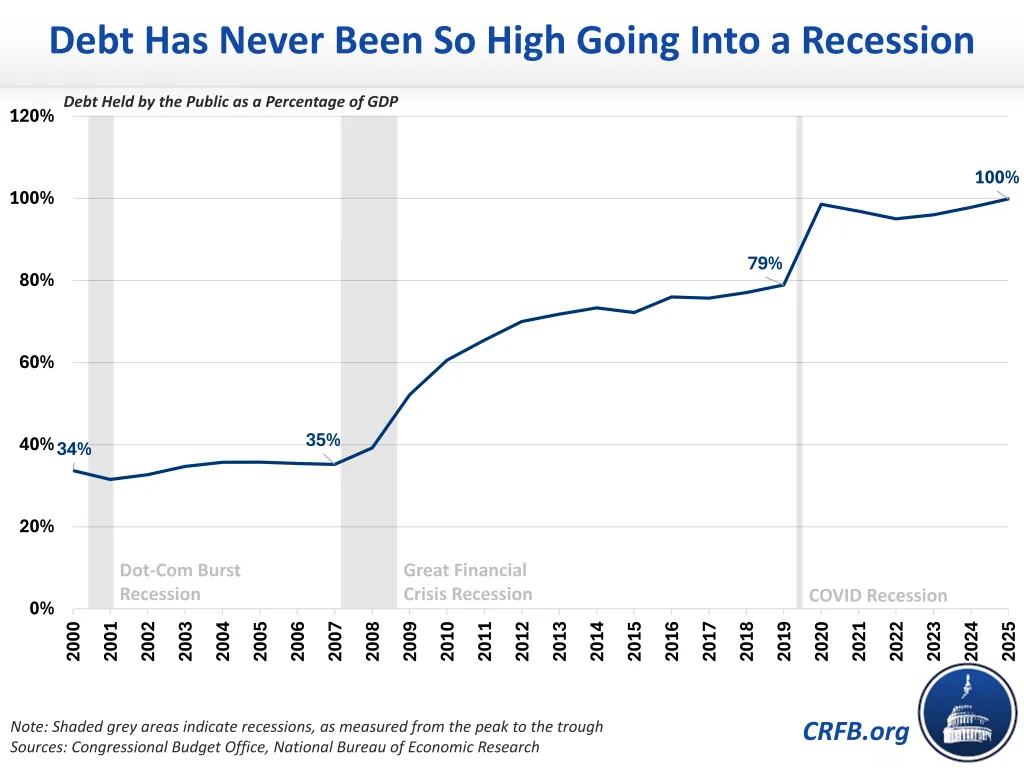 Debt Has Never Been So High Going Into a Recession

Debt Held by the Public as a Percentage of GDP

120%
100%
80%
60%
40%
20%
0%

34%
35%
79%
100%

Dot-Com Burst Recession
Great Financial Crisis Recession
COVID Recession

2000
2001
2002
2003
2004
2005
2006
2007
2008
2009
2010
2011
2012
2013
2014
2015
2016
2017
2018
2019
2020
2021
2022
2023
2024
2025

Note: Shaded grey areas indicate recessions, as measured from the peak to the trough
Sources: Congressional Budget Office, National Bureau of Economic Research

CRFB.org